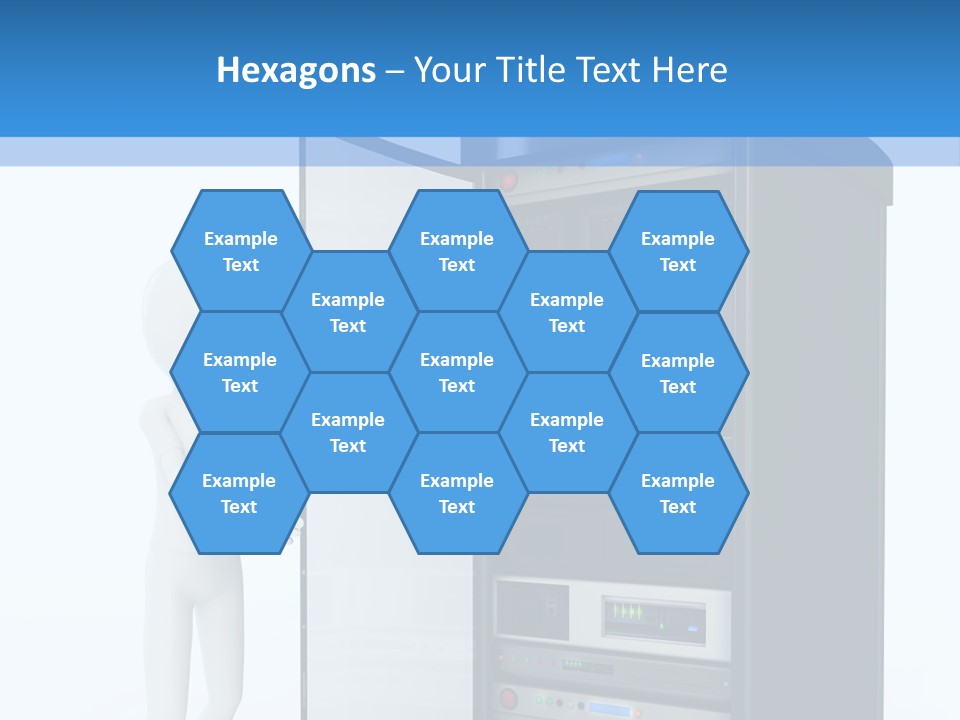 Hexagons – Your Title Text Here

Example Text

Example Text

Example Text

Example Text

Example Text

Example Text

Example Text

Example Text

Example Text

Example Text

Example Text

Example Text

Example Text